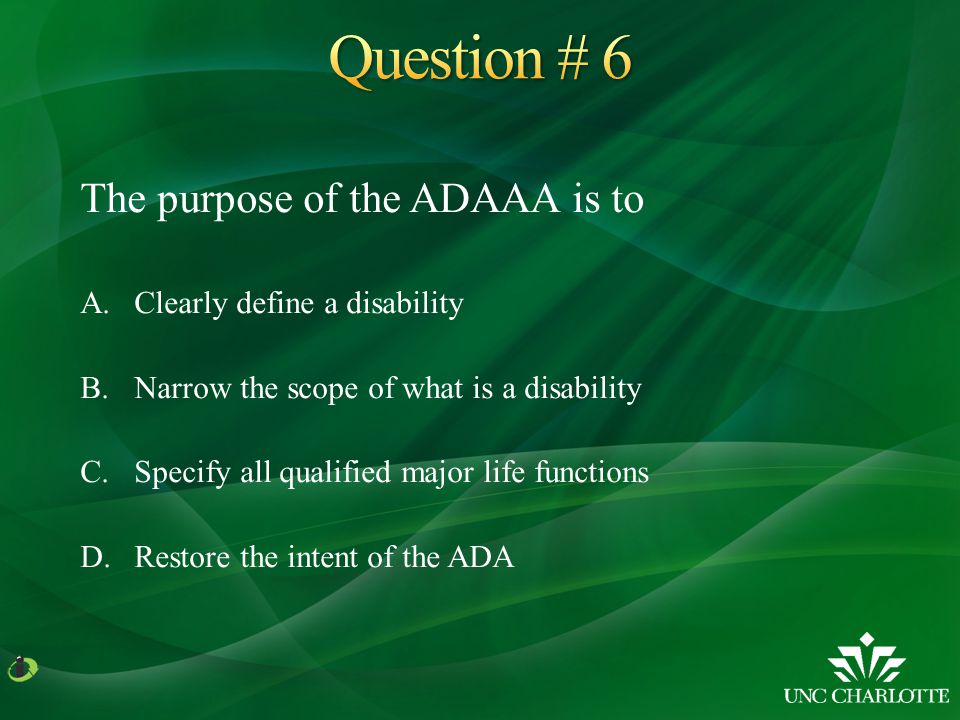 Question # 6

The purpose of the ADAAA is to

A. Clearly define a disability

B. Narrow the scope of what is a disability

C. Specify all qualified major life functions

D. Restore the intent of the ADA

UNC CHARLOTTE